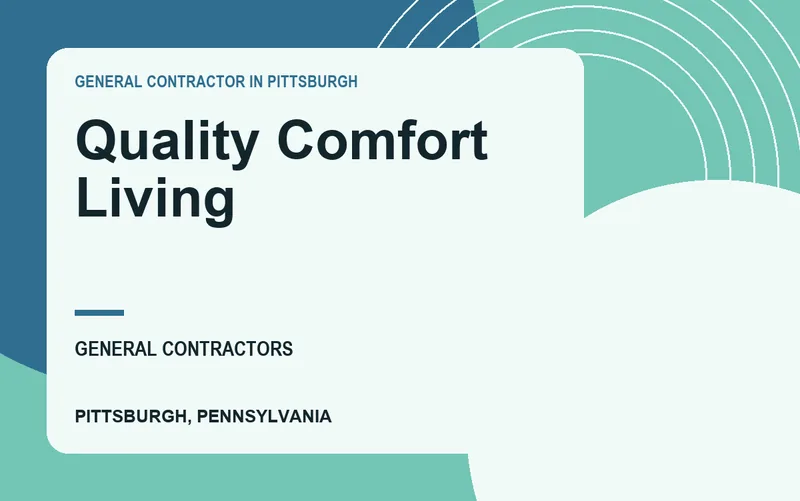 GENERAL CONTRACTOR IN PITTSBURGH

Quality Comfort Living

GENERAL CONTRACTORS

PITTSBURGH, PENNSYLVANIA